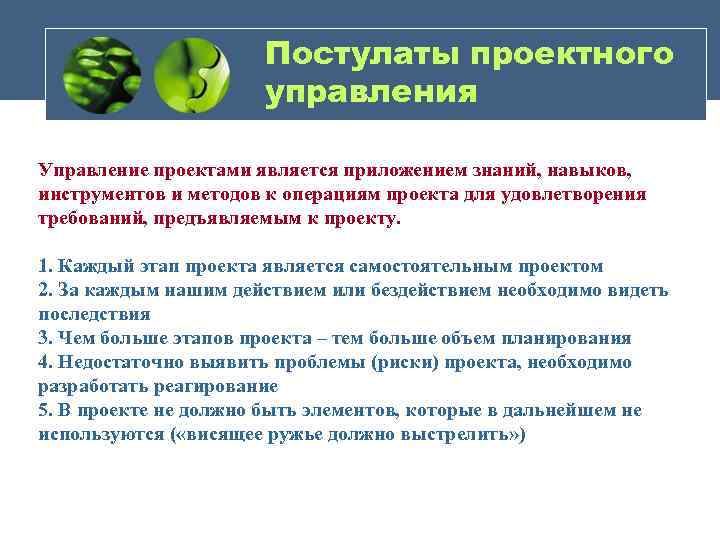 Постулаты проектного управления

Управление проектами является приложением знаний, навыков, инструментов и методов к операциям проекта для удовлетворения требований, предъявляемым к проекту.

1. Каждый этап проекта является самостоятельным проектом
2. За каждым нашим действием или бездействием необходимо видеть последствия
3. Чем больше этапов проекта – тем больше объем планирования
4. Недостаточно выявить проблемы (риски) проекта, необходимо разработать реагирование
5. В проекте не должно быть элементов, которые в дальнейшем не используются («висящее ружье должно выстрелить»)